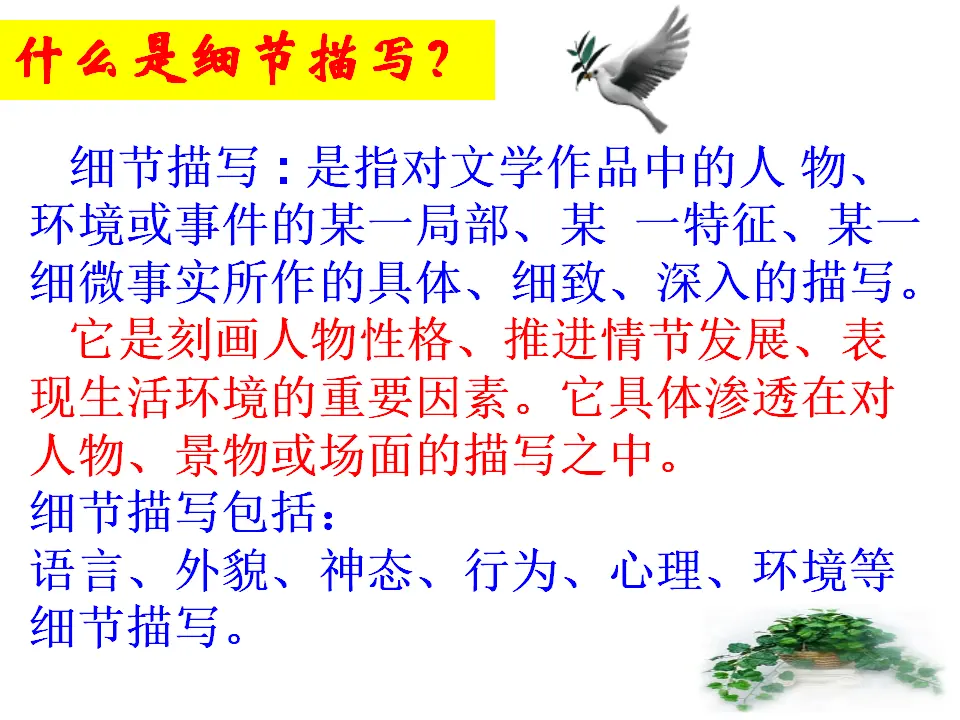 什么是细节描写？

细节描写：是指对文学作品中的人 物、环境或事件的某一局部、某 一特征、某一细微事实所作的具体、细致、深入的描写。

它是刻画人物性格、推进情节发展、表现生活环境的重要因素。它具体渗透在对人物、景物或场面的描写之中。

细节描写包括：

语言、外貌、神态、行为、心理、环境等细节描写。